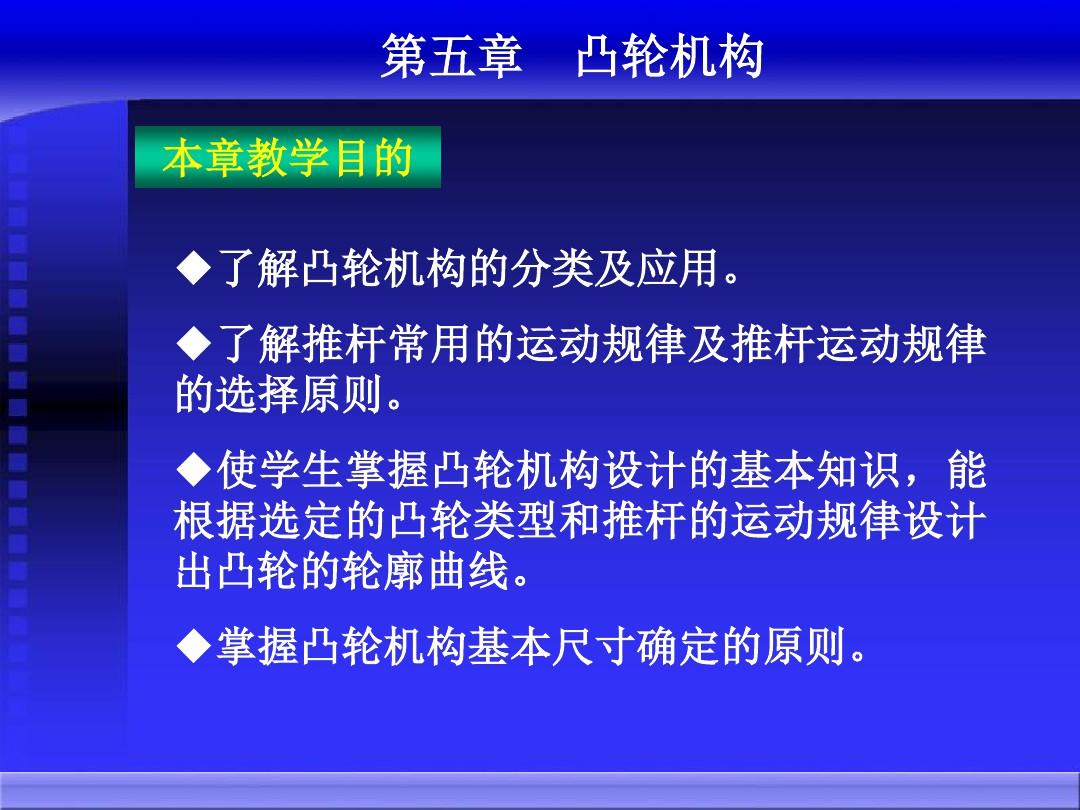 第五章　凸轮机构

本章教学目的

◆了解凸轮机构的分类及应用。

◆了解推杆常用的运动规律及推杆运动规律的选择原则。

◆使学生掌握凸轮机构设计的基本知识，能根据选定的凸轮类型和推杆的运动规律设计出凸轮的轮廓曲线。

◆掌握凸轮机构基本尺寸确定的原则。